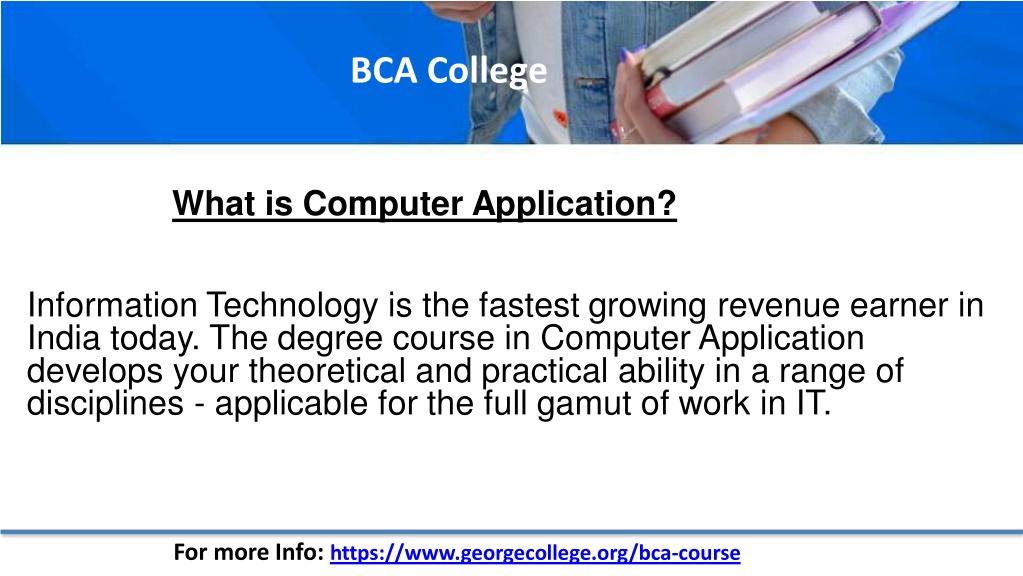 BCA College

What is Computer Application?

Information Technology is the fastest growing revenue earner in India today. The degree course in Computer Application develops your theoretical and practical ability in a range of disciplines - applicable for the full gamut of work in IT.

For more Info: https://www.georgecollege.org/bca-course